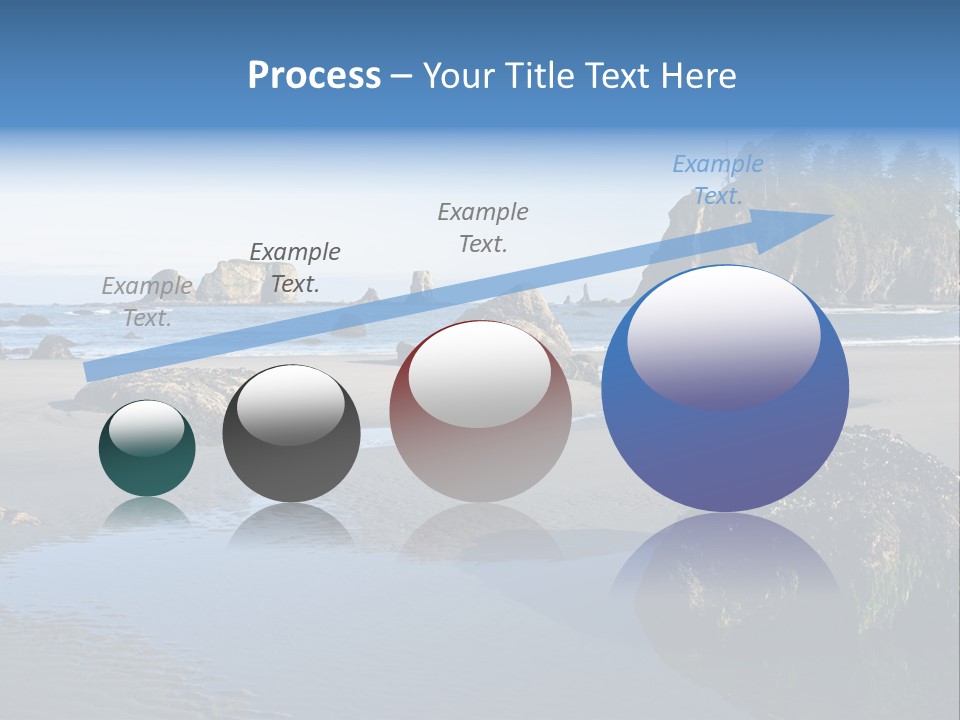 Process – Your Title Text Here

Example Text.

Example Text.

Example Text.

Example Text.